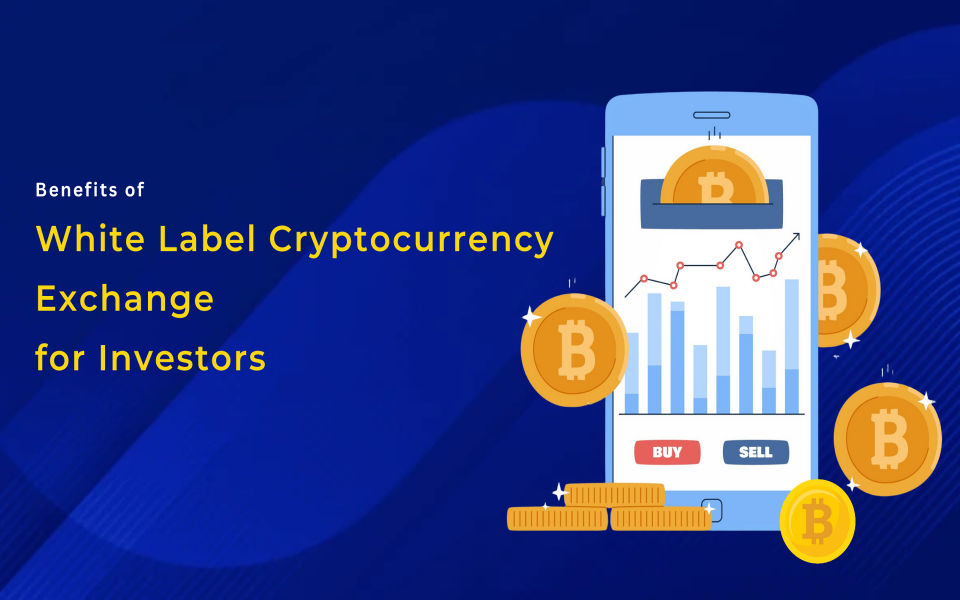 Benefits of

White Label Cryptocurrency Exchange for Investors

BUY

SELL